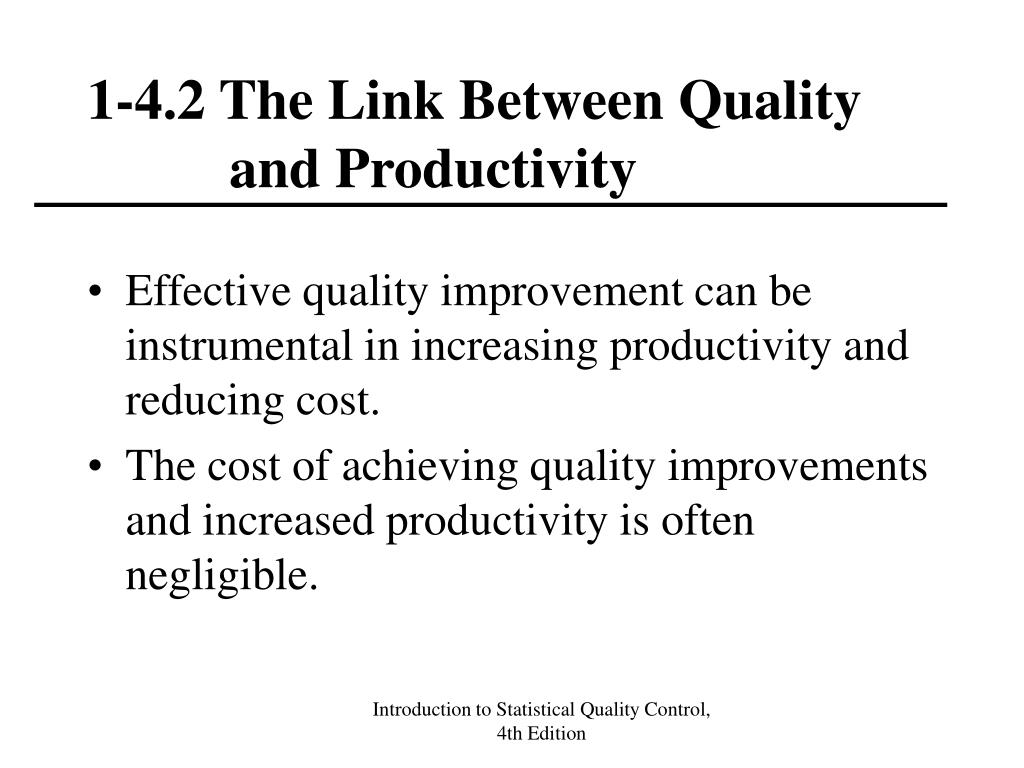 1-4.2 The Link Between Quality and Productivity

• Effective quality improvement can be instrumental in increasing productivity and reducing cost.

• The cost of achieving quality improvements and increased productivity is often negligible.

Introduction to Statistical Quality Control, 4th Edition